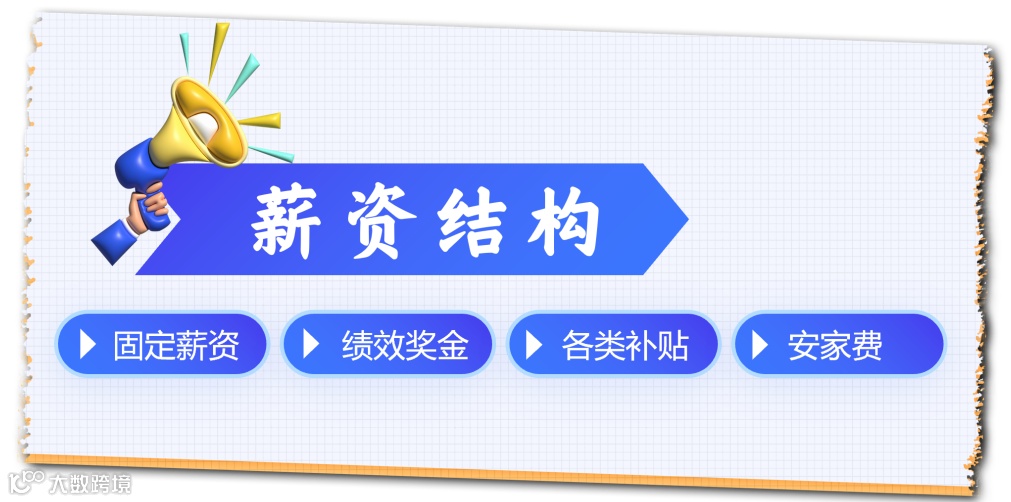 薪资结构

固定薪资

绩效奖金

各类补贴

安家费

大数跨境